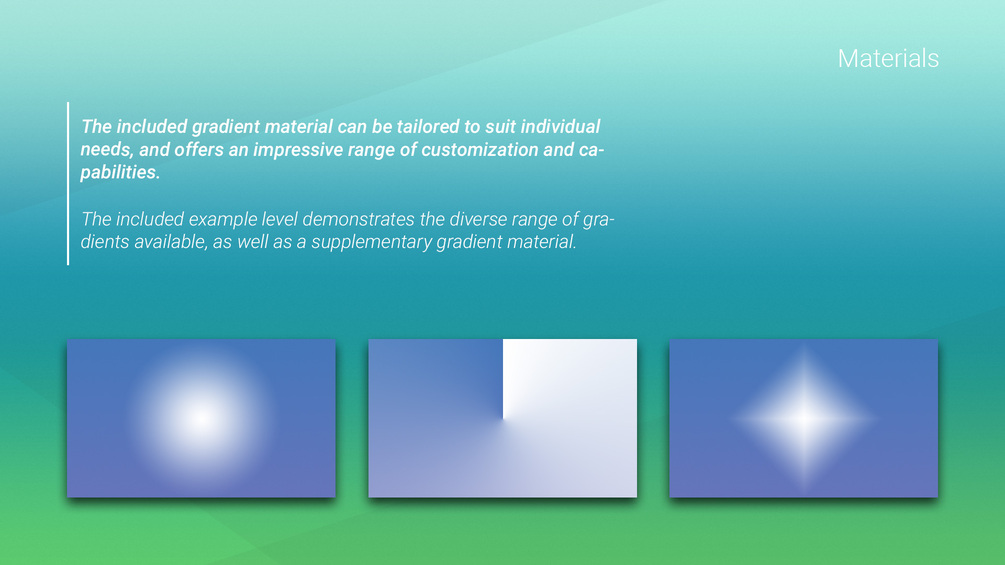 Materials

The included gradient material can be tailored to suit individual needs, and offers an impressive range of customization and capabilities.

The included example level demonstrates the diverse range of gradients available, as well as a supplementary gradient material.